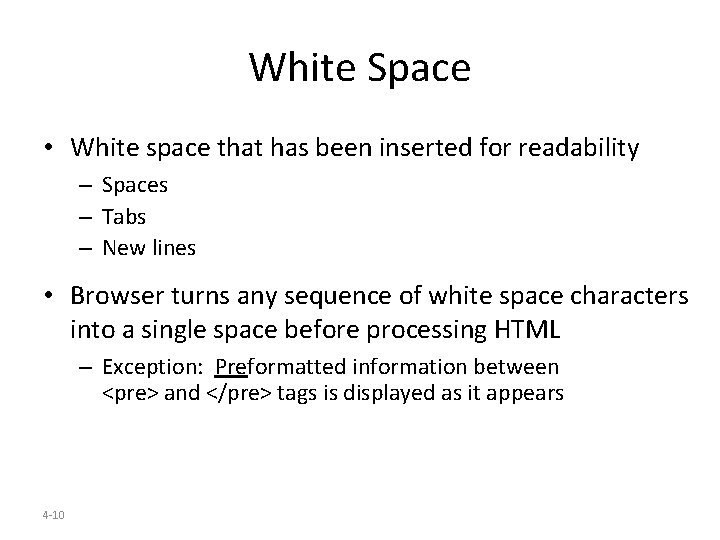 White Space

• White space that has been inserted for readability
  – Spaces
  – Tabs
  – New lines

• Browser turns any sequence of white space characters into a single space before processing HTML
  – Exception: Preformatted information between <pre> and </pre> tags is displayed as it appears

4-10